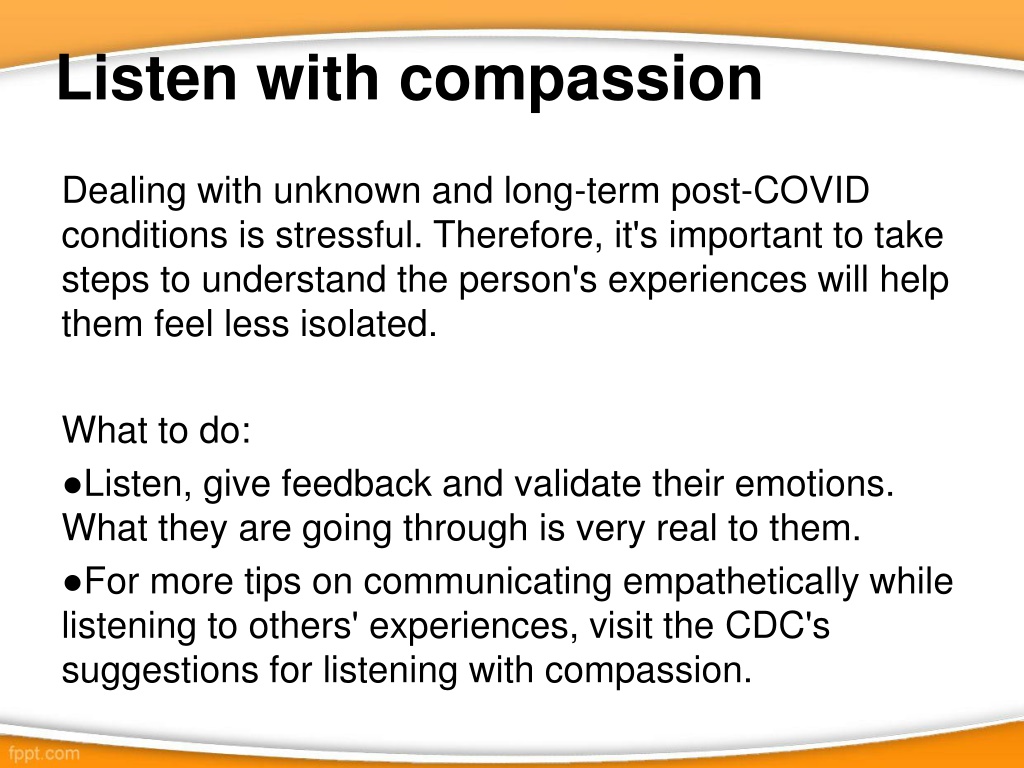 Listen with compassion

Dealing with unknown and long-term post-COVID conditions is stressful. Therefore, it's important to take steps to understand the person's experiences will help them feel less isolated.

What to do:
●Listen, give feedback and validate their emotions. What they are going through is very real to them.
●For more tips on communicating empathetically while listening to others' experiences, visit the CDC's suggestions for listening with compassion.

fppt.com